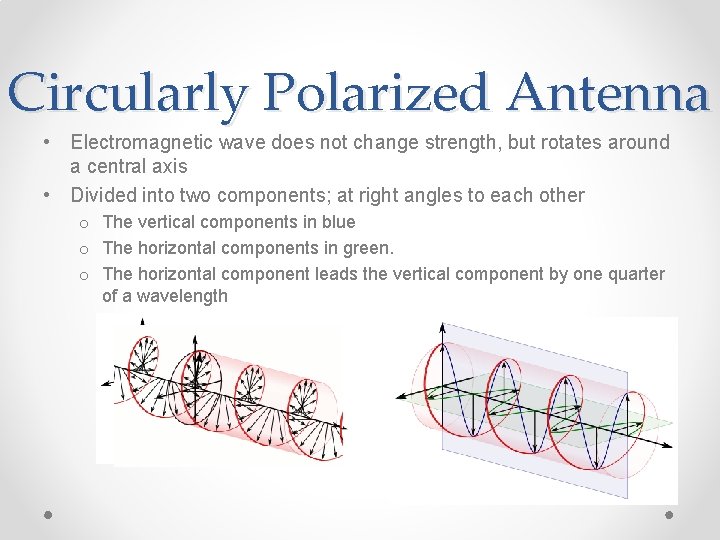 Circularly Polarized Antenna

• Electromagnetic wave does not change strength, but rotates around a central axis

• Divided into two components; at right angles to each other

o The vertical components in blue

o The horizontal components in green.

o The horizontal component leads the vertical component by one quarter of a wavelength